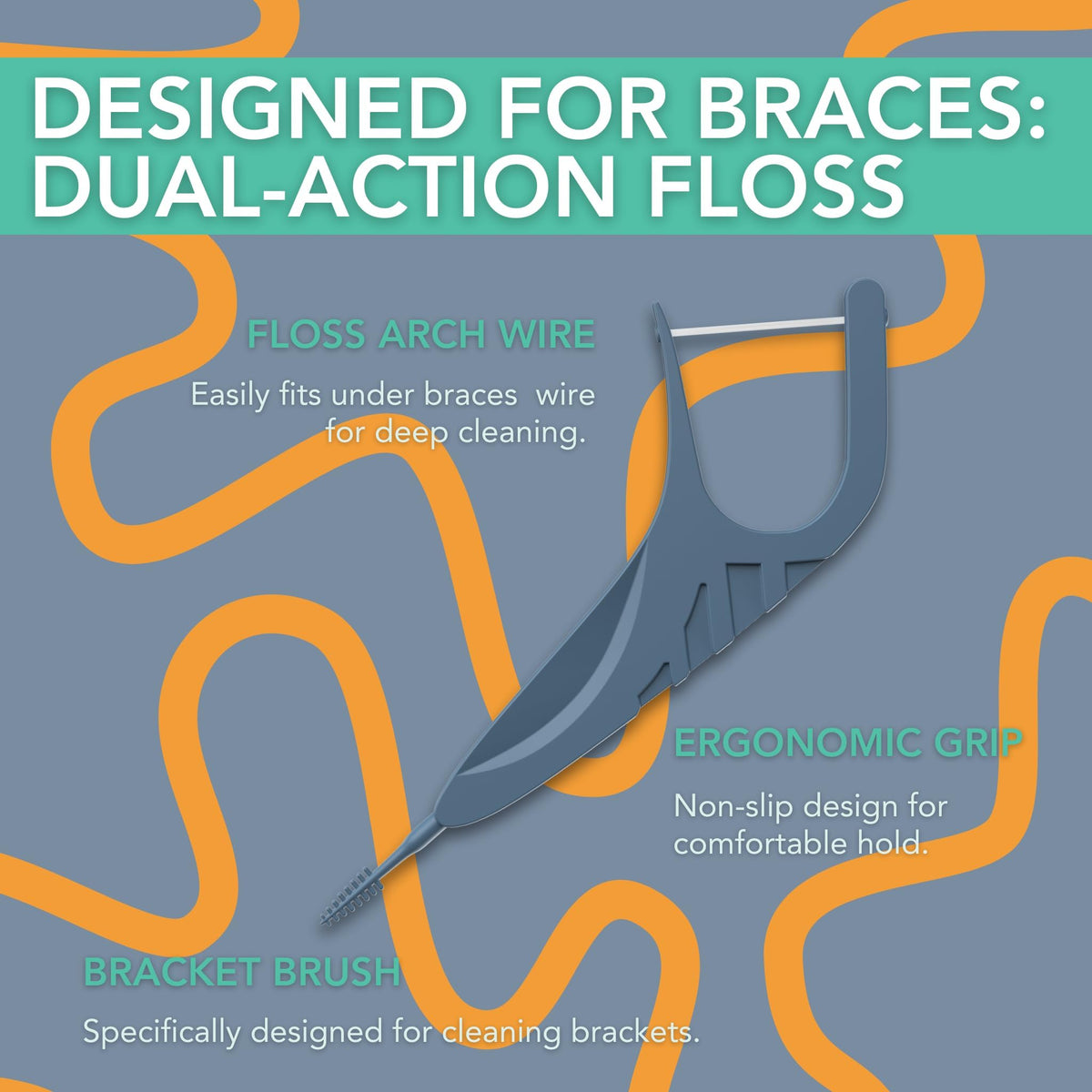 DESIGNED FOR BRACES: DUAL-ACTION FLOSS

FLOSS ARCH WIRE

Easily fits under braces wire for deep cleaning.

ERGONOMIC GRIP

Non-slip design for comfortable hold.

BRACKET BRUSH

Specifically designed for cleaning brackets.